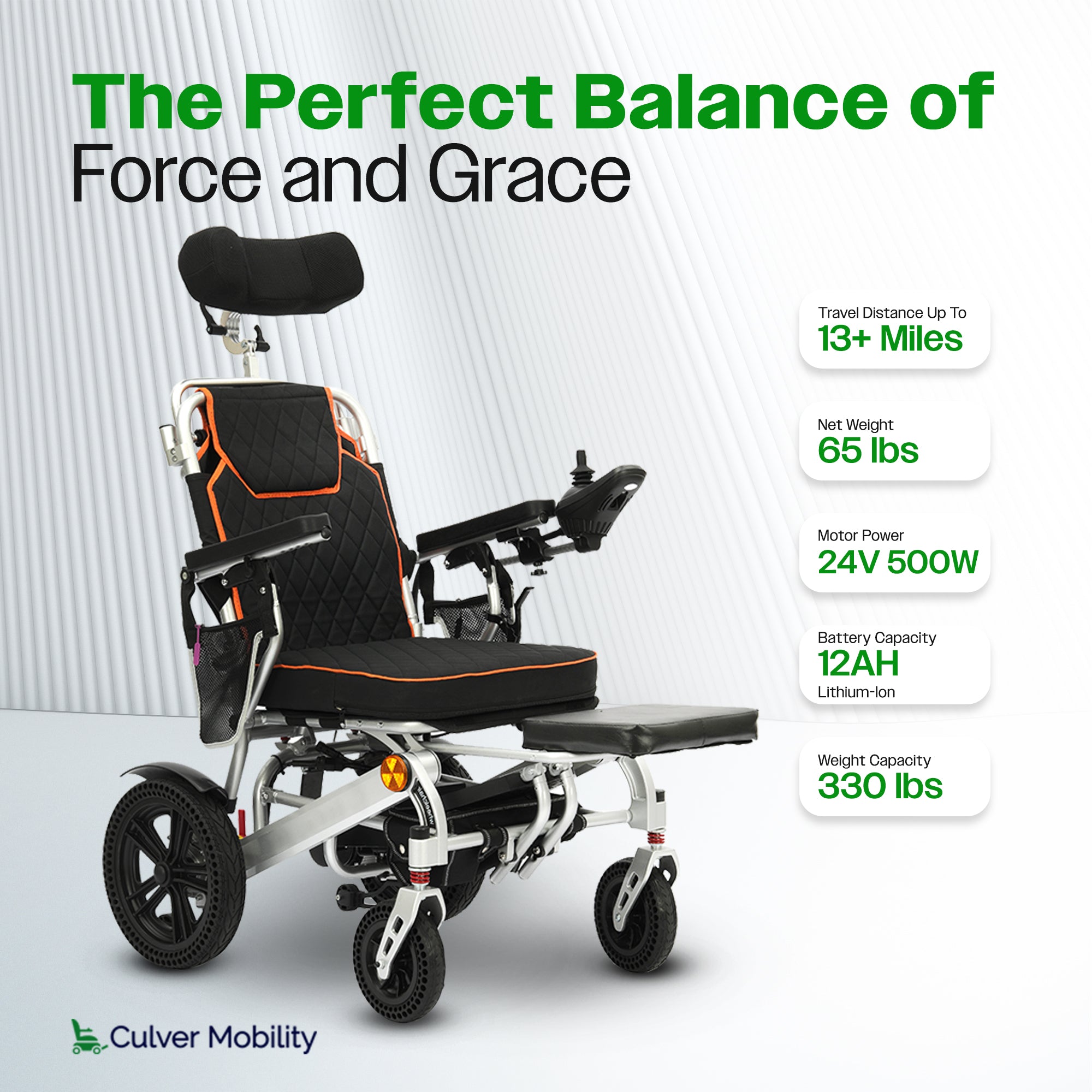 The Perfect Balance of
Force and Grace

Travel Distance Up To
13+ Miles

Net Weight
65 lbs

Motor Power
24V 500W

Battery Capacity
12AH
Lithium-Ion

Weight Capacity
330 lbs

Culver Mobility